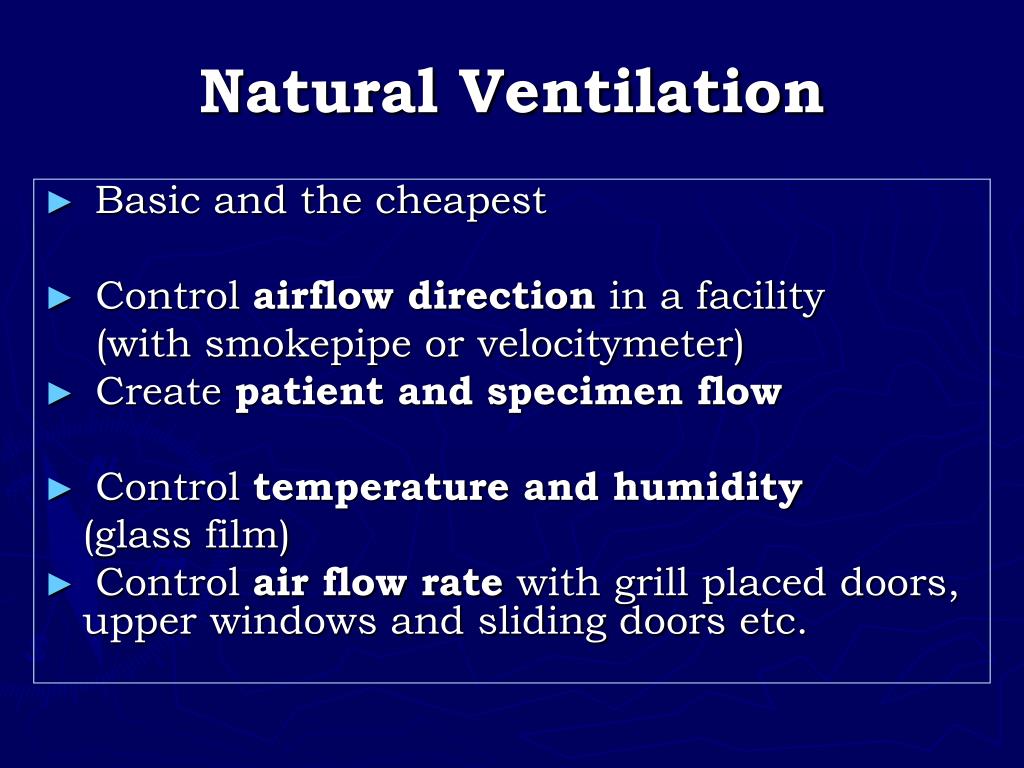 Natural Ventilation

► Basic and the cheapest

► Control airflow direction in a facility (with smokepipe or velocitymeter)
► Create patient and specimen flow

► Control temperature and humidity (glass film)
► Control air flow rate with grill placed doors, upper windows and sliding doors etc.